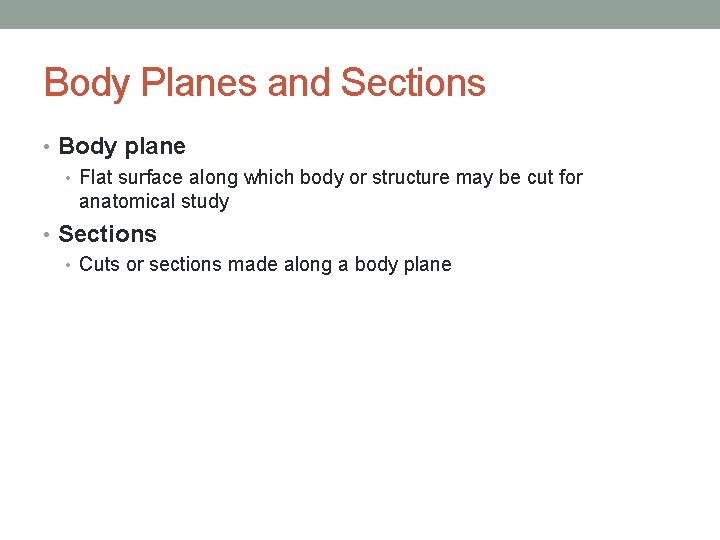 Body Planes and Sections

• Body plane
  • Flat surface along which body or structure may be cut for anatomical study
• Sections
  • Cuts or sections made along a body plane